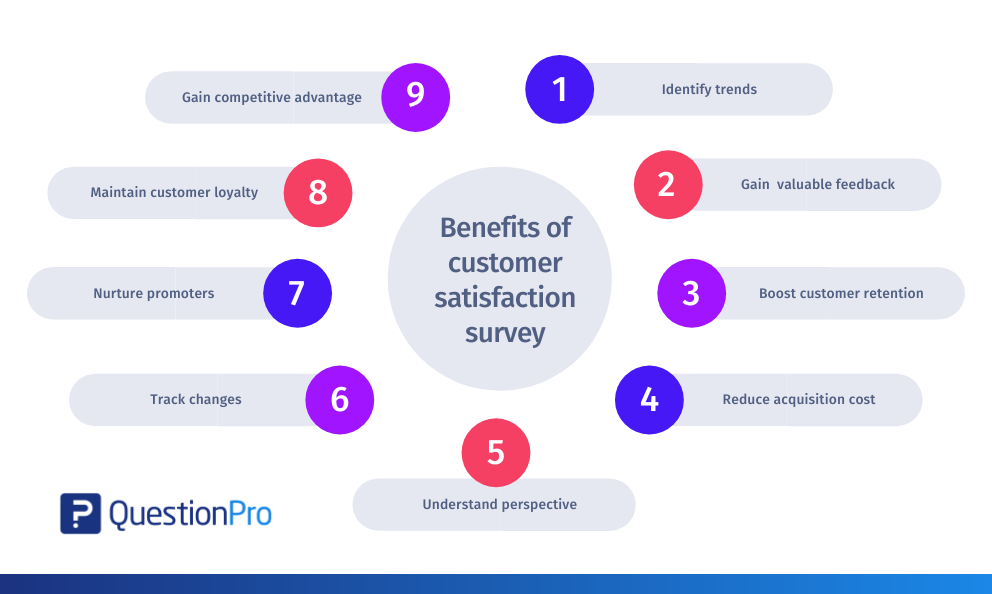 Benefits of customer satisfaction survey

1 Identify trends

2 Gain valuable feedback

3 Boost customer retention

4 Reduce acquisition cost

5 Understand perspective

6 Track changes

7 Nurture promoters

8 Maintain customer loyalty

9 Gain competitive advantage

QuestionPro